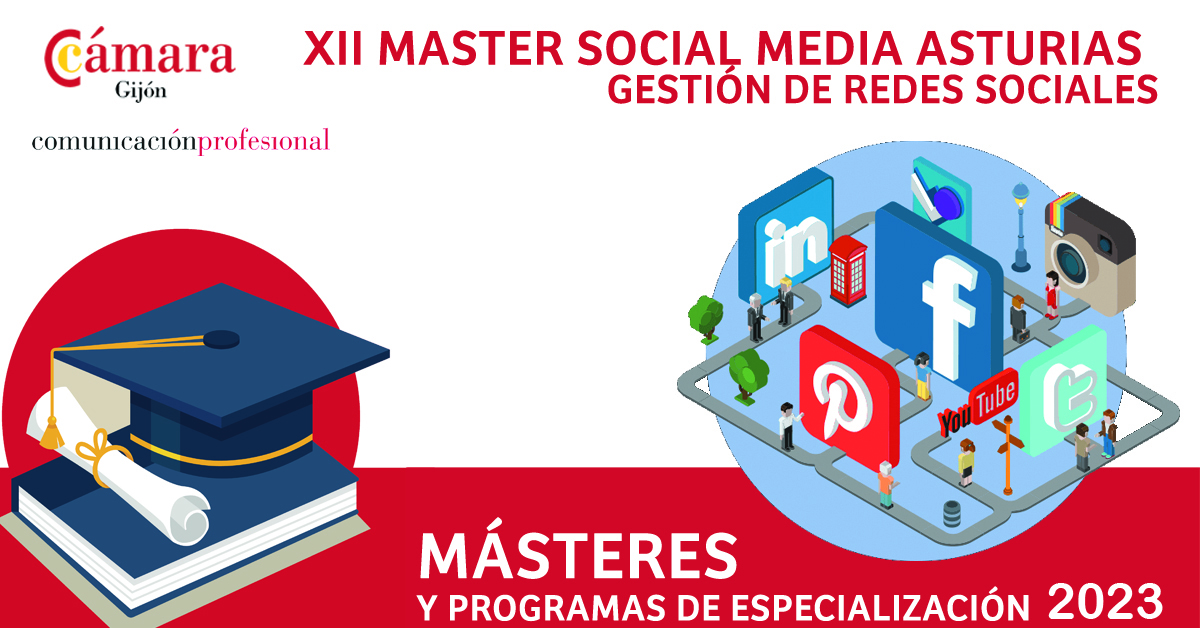 Cámara
Gijón

comunicaciónprofesional

XII MASTER SOCIAL MEDIA ASTURIAS
GESTIÓN DE REDES SOCIALES

in

f

YouTube

MÁSTERES
Y PROGRAMAS DE ESPECIALIZACIÓN 2023